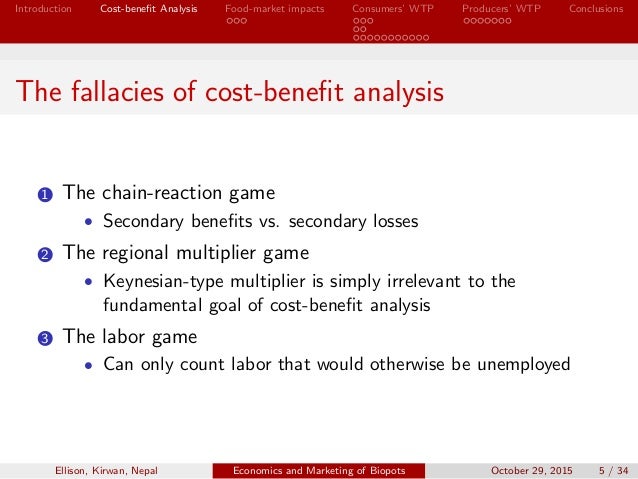 Introduction Cost-benefit Analysis Food-market impacts Consumers' WTP Producers' WTP Conclusions

The fallacies of cost-benefit analysis

1 The chain-reaction game
• Secondary benefits vs. secondary losses

2 The regional multiplier game
• Keynesian-type multiplier is simply irrelevant to the fundamental goal of cost-benefit analysis

3 The labor game
• Can only count labor that would otherwise be unemployed

Ellison, Kirwan, Nepal Economics and Marketing of Biopots October 29, 2015 5 / 34